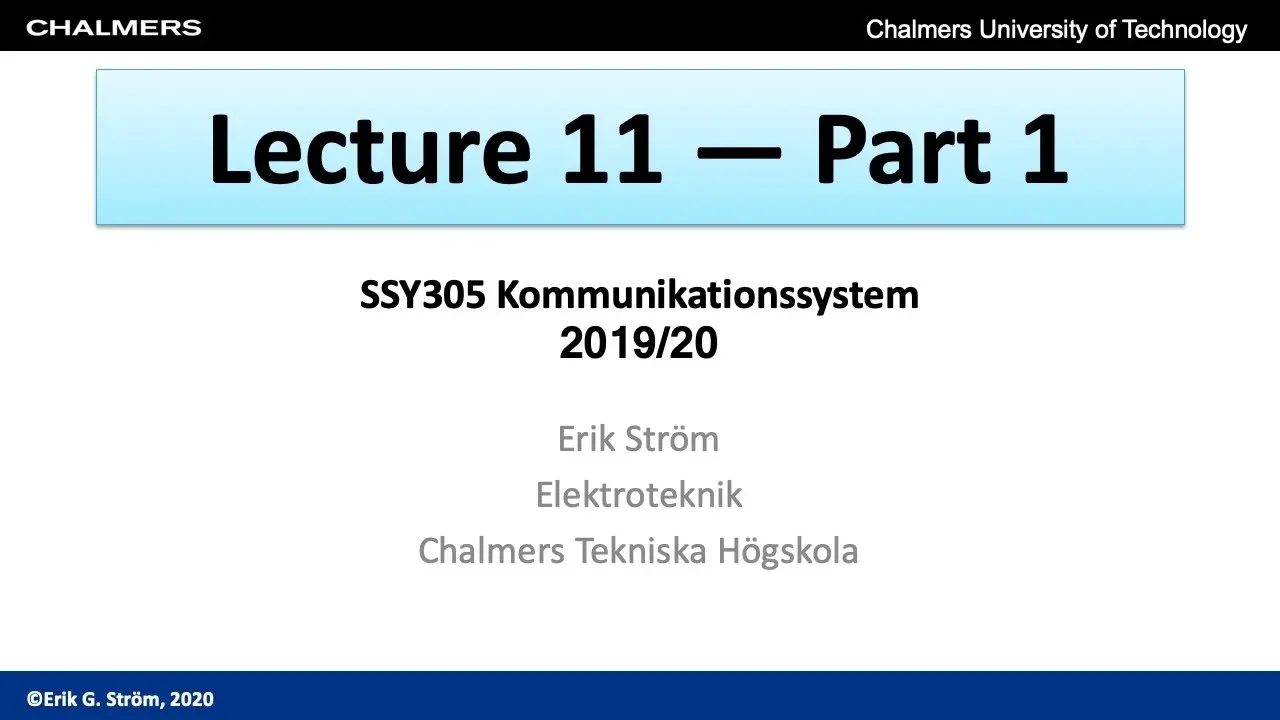 CHALMERS

Chalmers University of Technology

Lecture 11 — Part 1

SSY305 Kommunikationssystem
2019/20

Erik Ström
Elektroteknik
Chalmers Tekniska Högskola

©Erik G. Ström, 2020